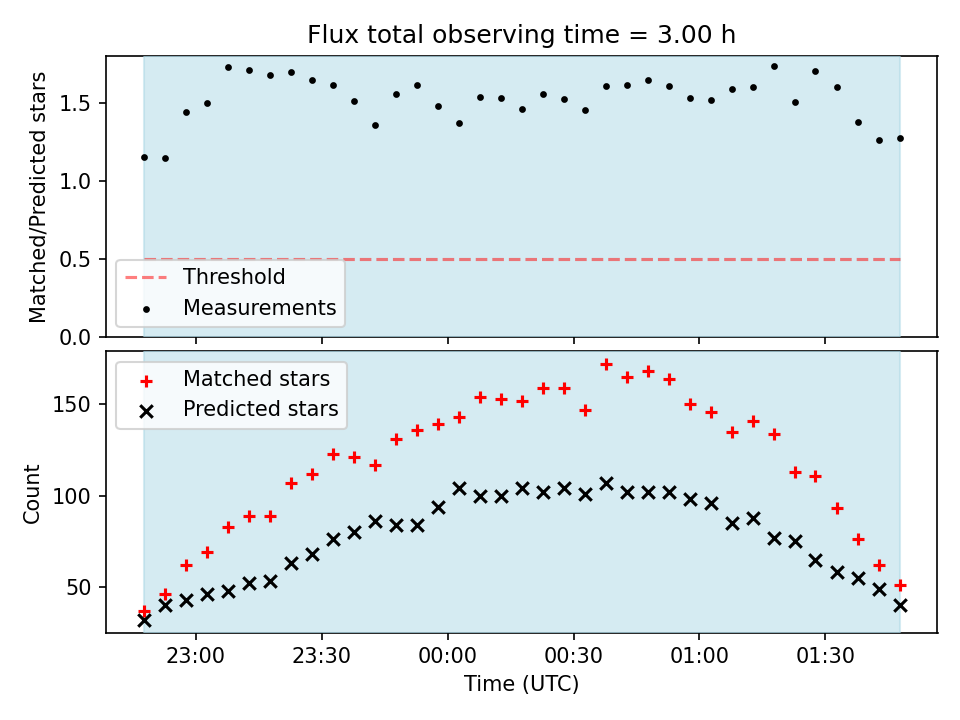 Flux total observing time = 3.00 h

Matched/Predicted stars

1.5
1.0
0.5
0.0

Threshold
Measurements

Matched stars
Predicted stars

Count

150
100
50

23:00
23:30
00:00
00:30
01:00
01:30

Time (UTC)